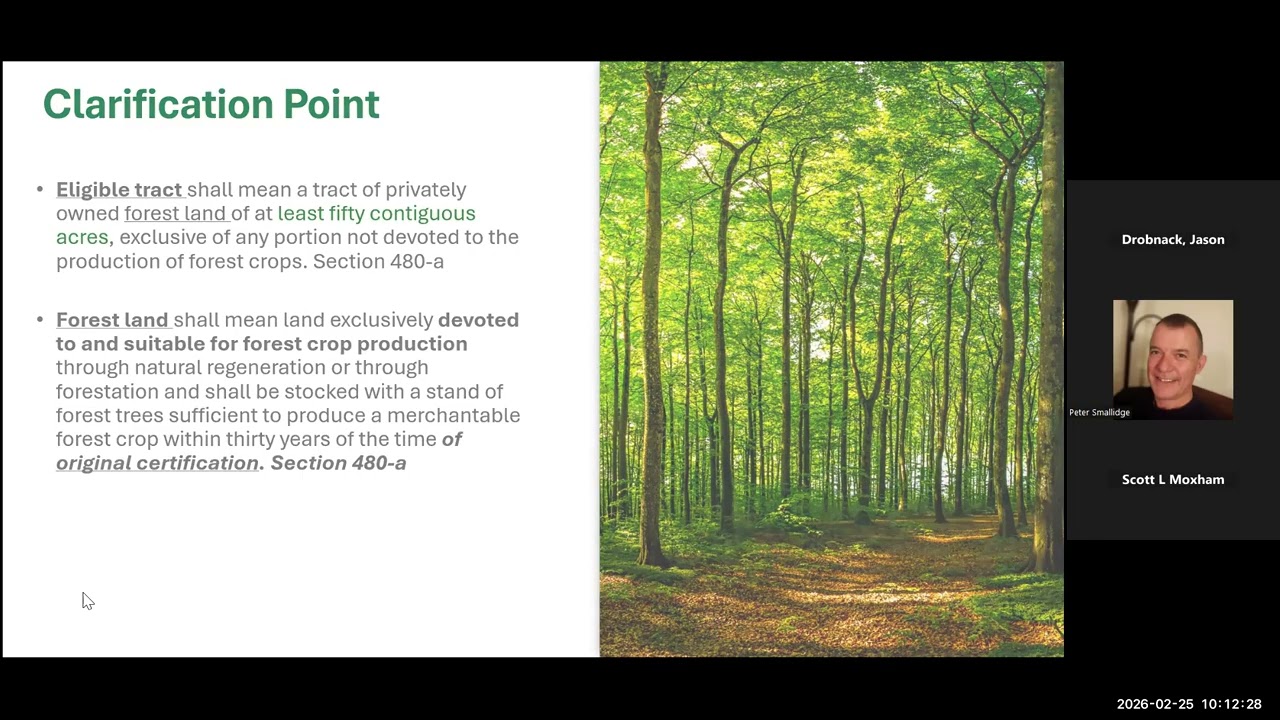 Clarification Point

• Eligible tract shall mean a tract of privately owned forest land of at least fifty contiguous acres, exclusive of any portion not devoted to the production of forest crops. Section 480-a

• Forest land shall mean land exclusively devoted to and suitable for forest crop production through natural regeneration or through forestation and shall be stocked with a stand of forest trees sufficient to produce a merchantable forest crop within thirty years of the time of original certification. Section 480-a

Drobnack, Jason

Peter Smallidge

Scott L Moxham

2026-02-25 10:12:28